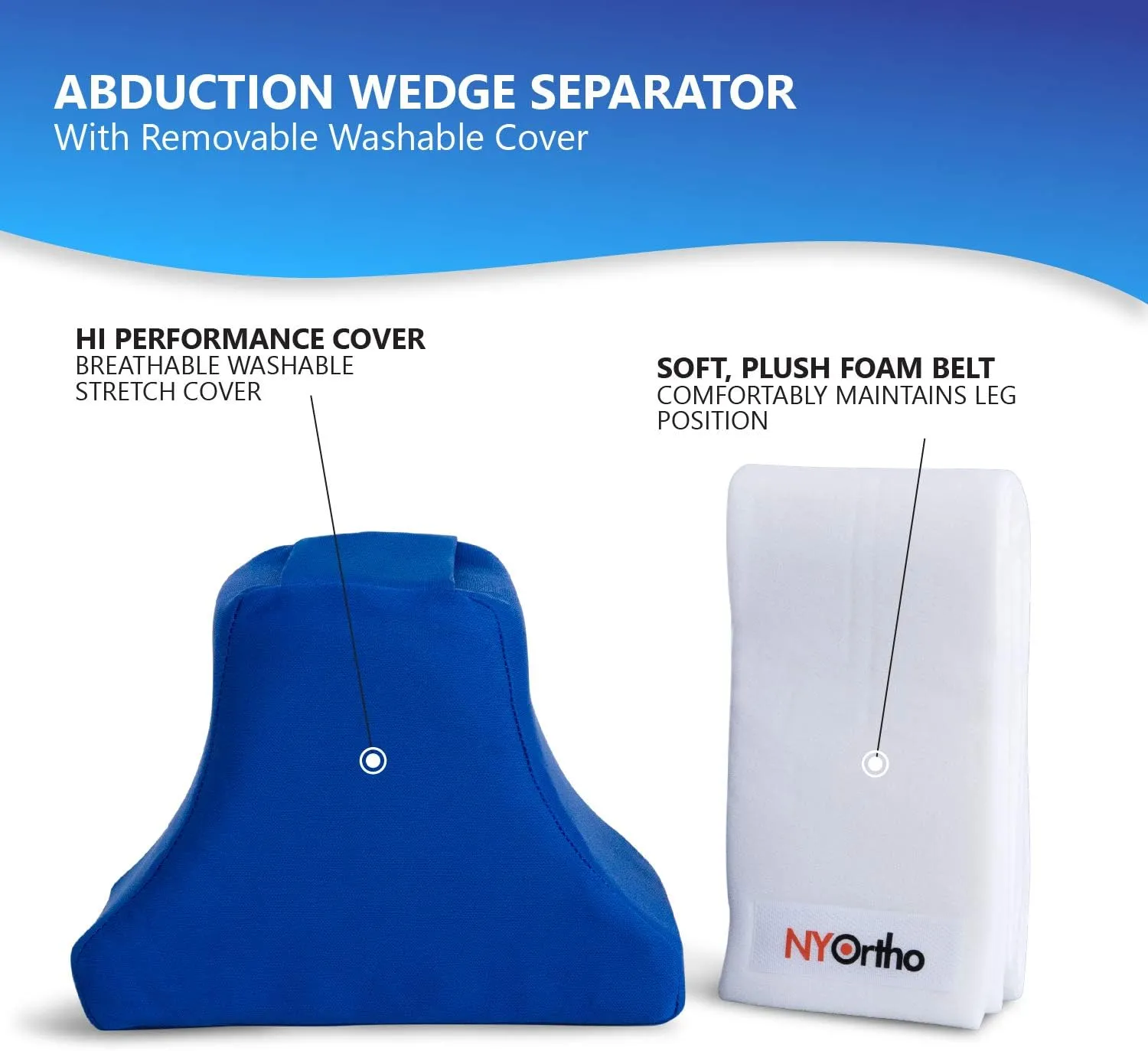 ABDUCTION WEDGE SEPARATOR
With Removable Washable Cover

HI PERFORMANCE COVER
BREATHABLE WASHABLE STRETCH COVER

SOFT, PLUSH FOAM BELT
COMFORTABLY MAINTAINS LEG POSITION

NYOrtho